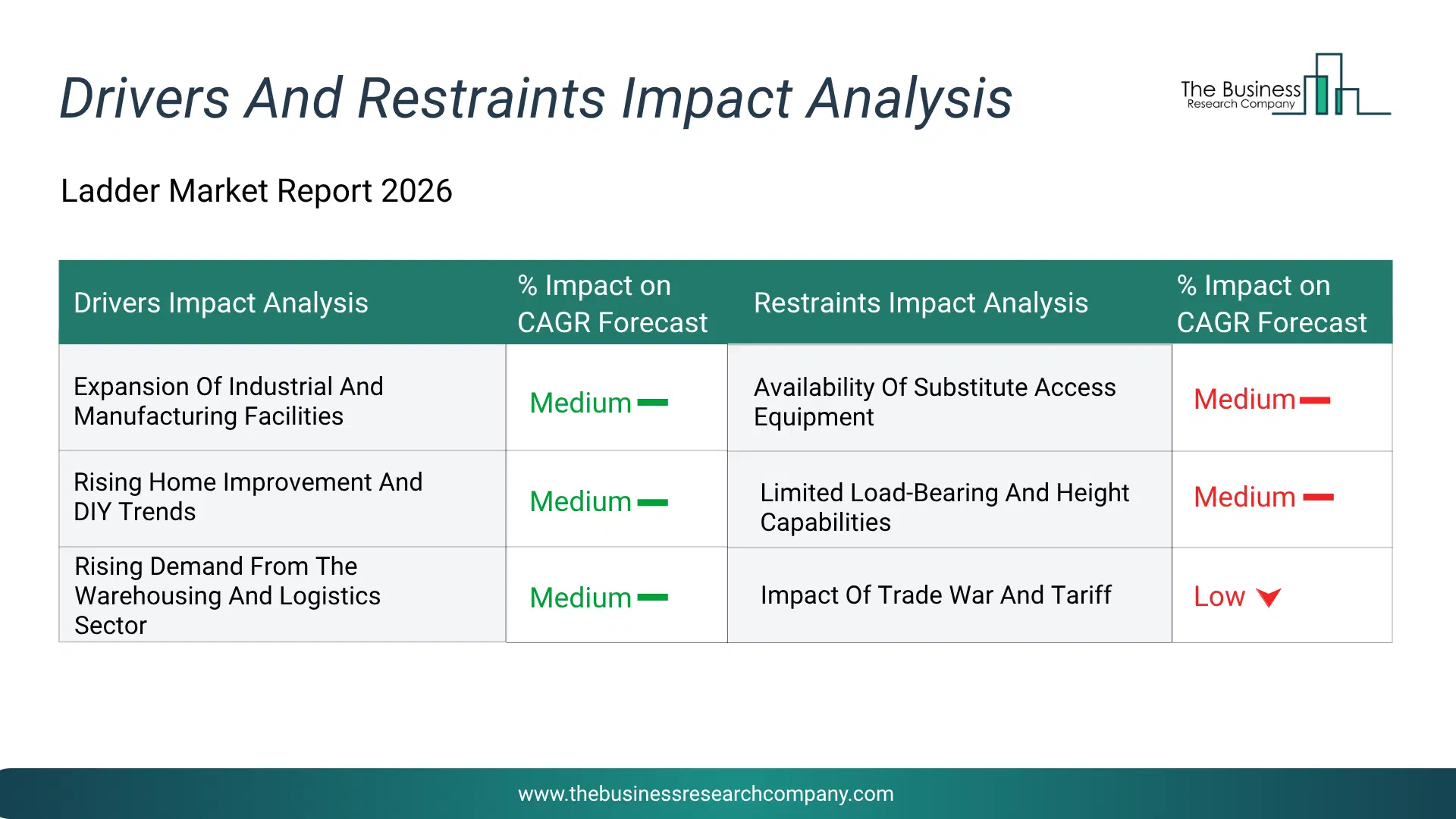 Drivers And Restraints Impact Analysis

The Business Research Company

Ladder Market Report 2026

| Drivers Impact Analysis | % Impact on CAGR Forecast | Restraints Impact Analysis | % Impact on CAGR Forecast |
|---|---|---|---|
| Expansion Of Industrial And Manufacturing Facilities | Medium | Availability Of Substitute Access Equipment | Medium |
| Rising Home Improvement And DIY Trends | Medium | Limited Load-Bearing And Height Capabilities | Medium |
| Rising Demand From The Warehousing And Logistics Sector | Medium | Impact Of Trade War And Tariff | Low |

www.thebusinessresearchcompany.com